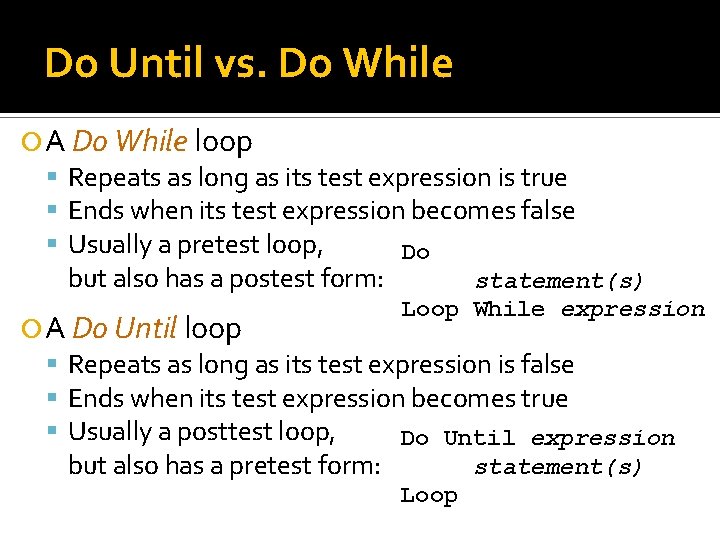 Do Until vs. Do While

A Do While loop

Repeats as long as its test expression is true

Ends when its test expression becomes false

Usually a pretest loop, but also has a postest form:

Do
statement(s)
Loop While expression

A Do Until loop

Repeats as long as its test expression is false

Ends when its test expression becomes true

Usually a posttest loop, but also has a pretest form:

Do Until expression
statement(s)
Loop